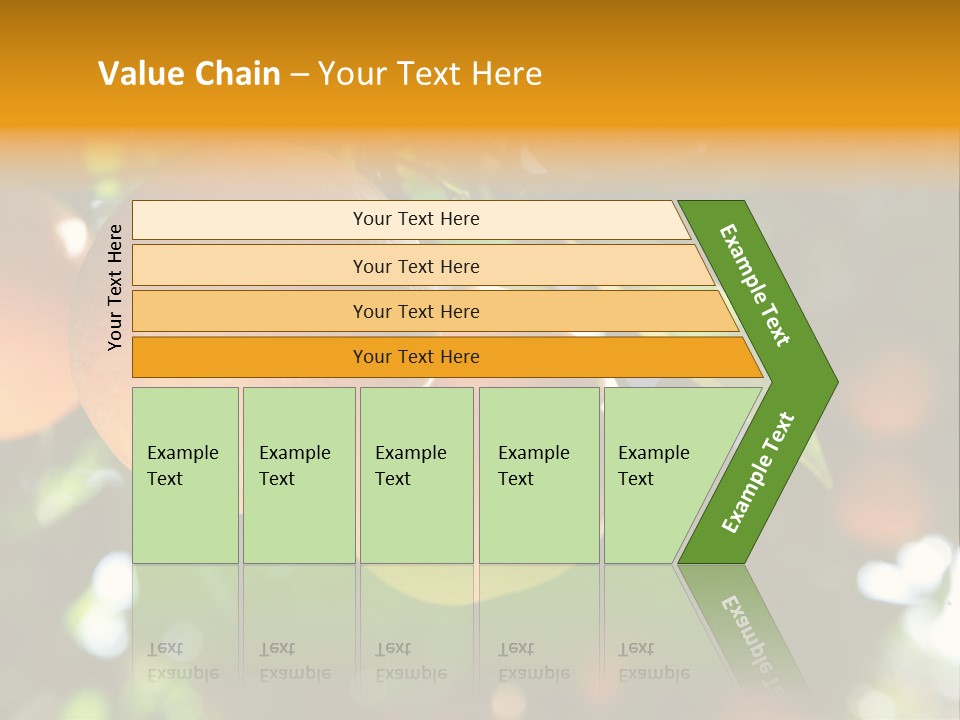 Value Chain – Your Text Here

Your Text Here

Your Text Here

Your Text Here

Your Text Here

Your Text Here

Example Text

Example Text

Example Text

Example Text

Example Text

Example Text

Example Text